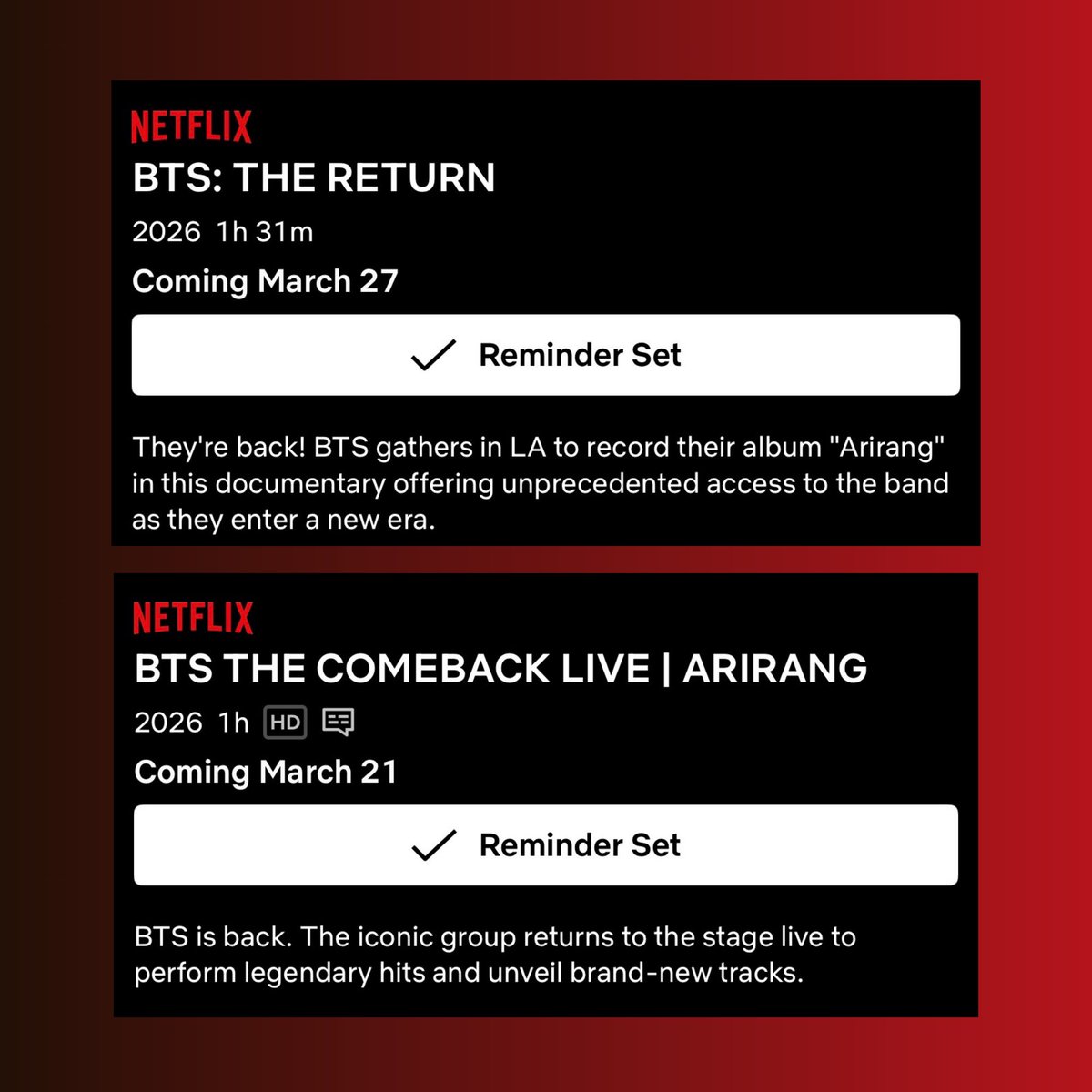 NETFLIX
BTS: THE RETURN
2026 1h 31m
Coming March 27
Reminder Set
They're back! BTS gathers in LA to record their album "Arirang" in this documentary offering unprecedented access to the band as they enter a new era.

NETFLIX
BTS THE COMEBACK LIVE | ARIRANG
2026 1h HD
Coming March 21
Reminder Set
BTS is back. The iconic group returns to the stage live to perform legendary hits and unveil brand-new tracks.